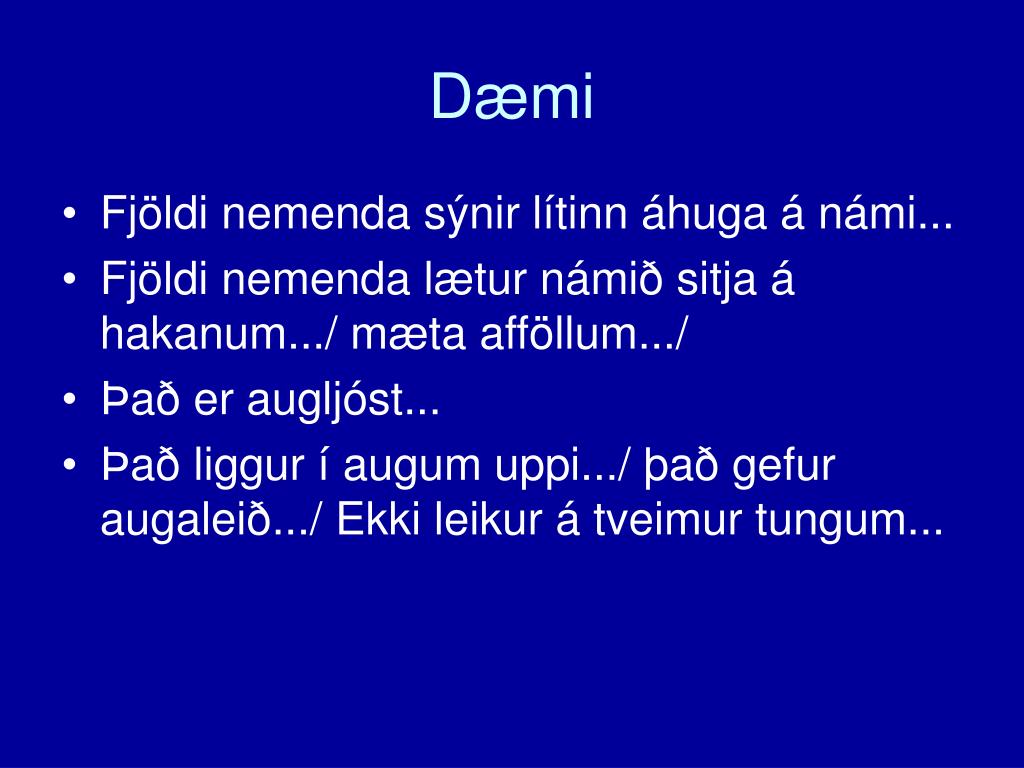 Dæmi

• Fjöldi nemenda sýnir lítinn áhuga á námi...
• Fjöldi nemenda lætur námið sitja á hakanum.../ mæta afföllum.../
• Það er augljóst...
• Það liggur í augum uppi.../ það gefur augaleið.../ Ekki leikur á tveimur tungum...